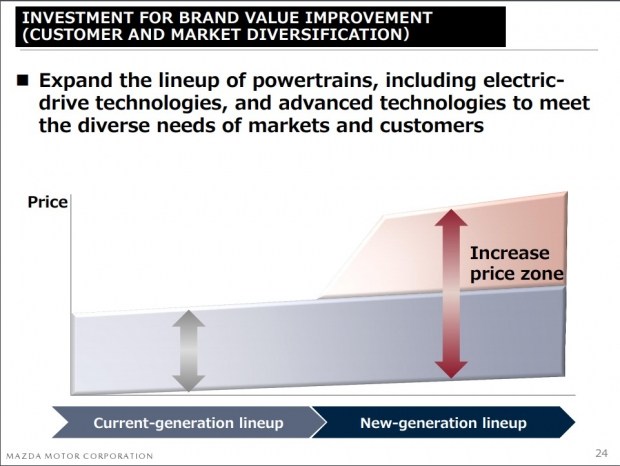 INVESTMENT FOR BRAND VALUE IMPROVEMENT (CUSTOMER AND MARKET DIVERSIFICATION)

■ Expand the lineup of powertrains, including electric-drive technologies, and advanced technologies to meet the diverse needs of markets and customers

Price

Increase price zone

Current-generation lineup

New-generation lineup

MAZDA MOTOR CORPORATION

24